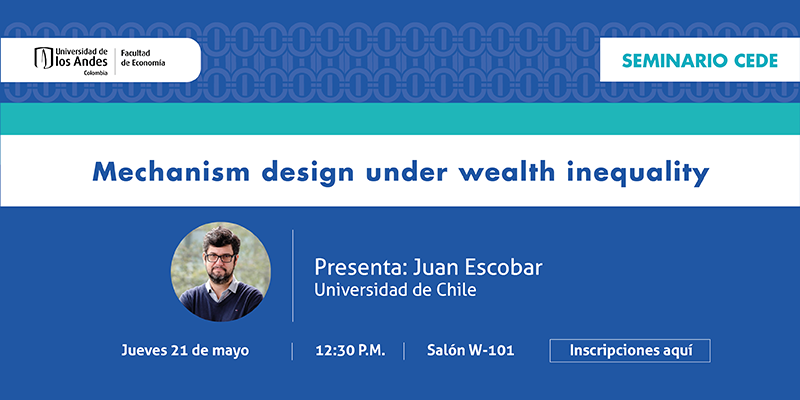 Universidad de los Andes Colombia

Facultad de Economía

SEMINARIO CEDE

Mechanism design under wealth inequality

Presenta: Juan Escobar
Universidad de Chile

Jueves 21 de mayo

12:30 P.M.

Salón W-101

Inscripciones aquí